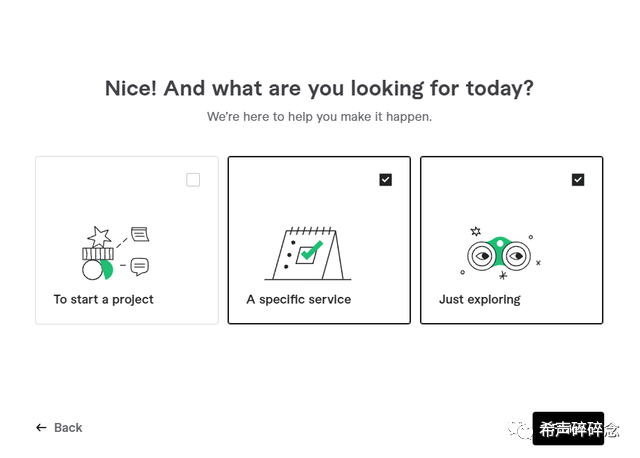 Nice! And what are you looking for today?

We're here to help you make it happen.

To start a project

A specific service

Just exploring

← Back

希声碎碎念